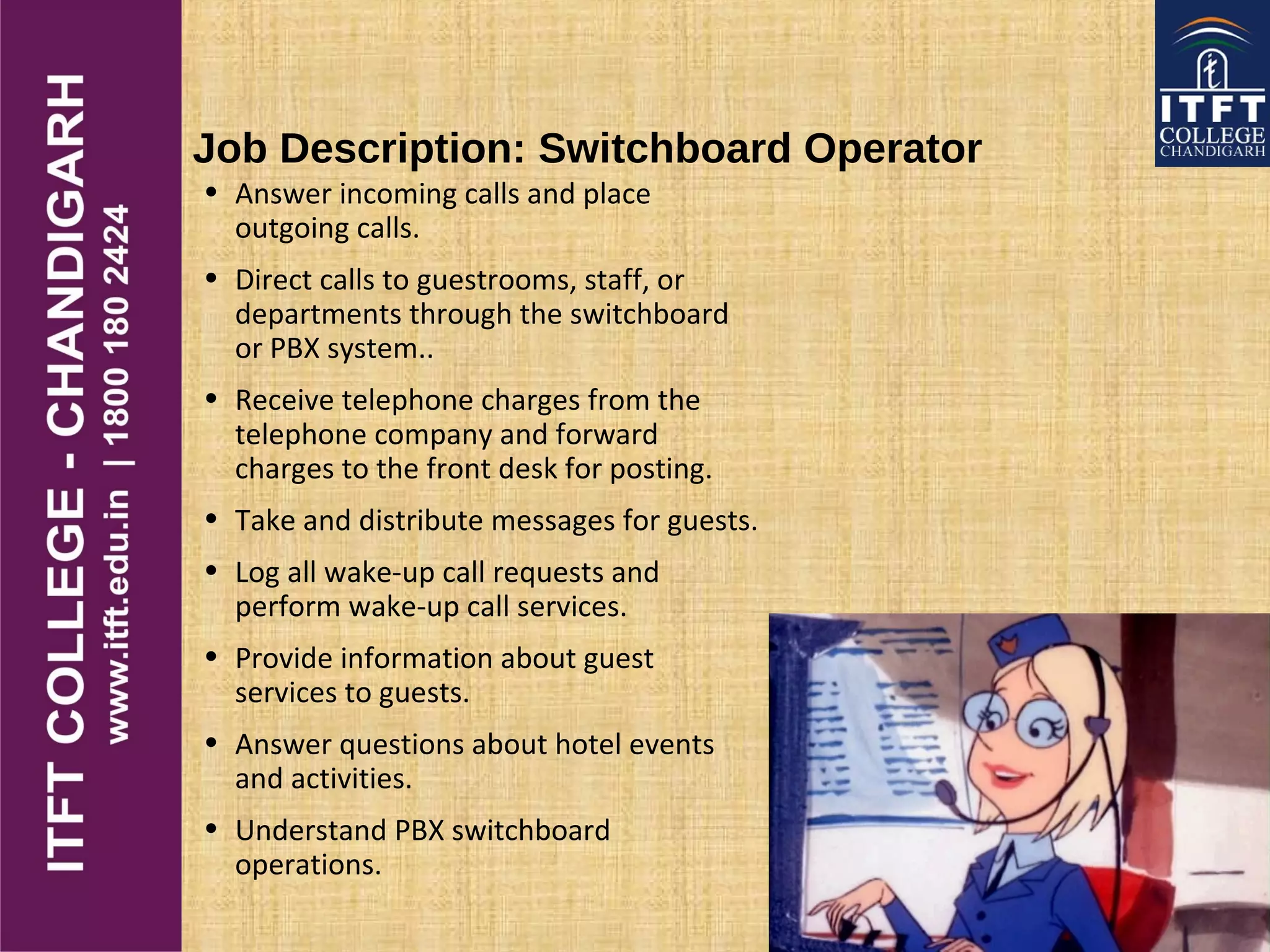 ITFT COLLEGE - CHANDIGARH
www.itft.edu.in | 1800 180 2424

ITFT COLLEGE CHANDIGARH

Job Description: Switchboard Operator

• Answer incoming calls and place outgoing calls.
• Direct calls to guestrooms, staff, or departments through the switchboard or PBX system..
• Receive telephone charges from the telephone company and forward charges to the front desk for posting.
• Take and distribute messages for guests.
• Log all wake-up call requests and perform wake-up call services.
• Provide information about guest services to guests.
• Answer questions about hotel events and activities.
• Understand PBX switchboard operations.